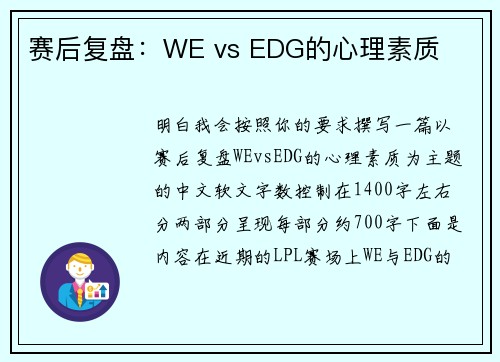 赛后复盘：WE vs EDG的心理素质

明白我会按照你的要求撰写一篇以赛后复盘WEvsEDG的心理素质为主题的中文软文字数控制在1400字左右分两部分呈现每部分约700字下面是内容在近期的LPL赛场上WE与EDG的